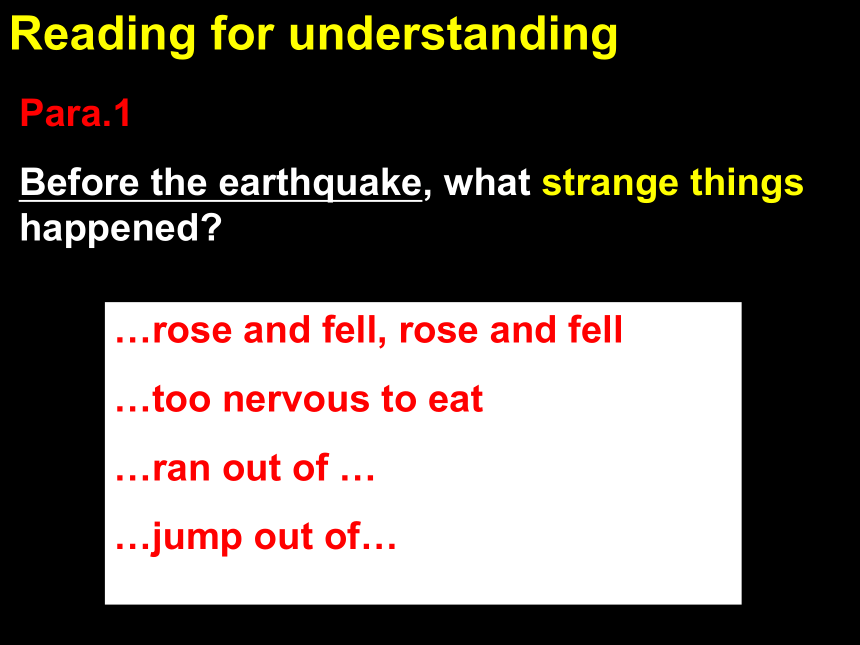 Reading for understanding

Para.1

Before the earthquake, what strange things happened?

…rose and fell, rose and fell

…too nervous to eat

…ran out of …

…jump out of…